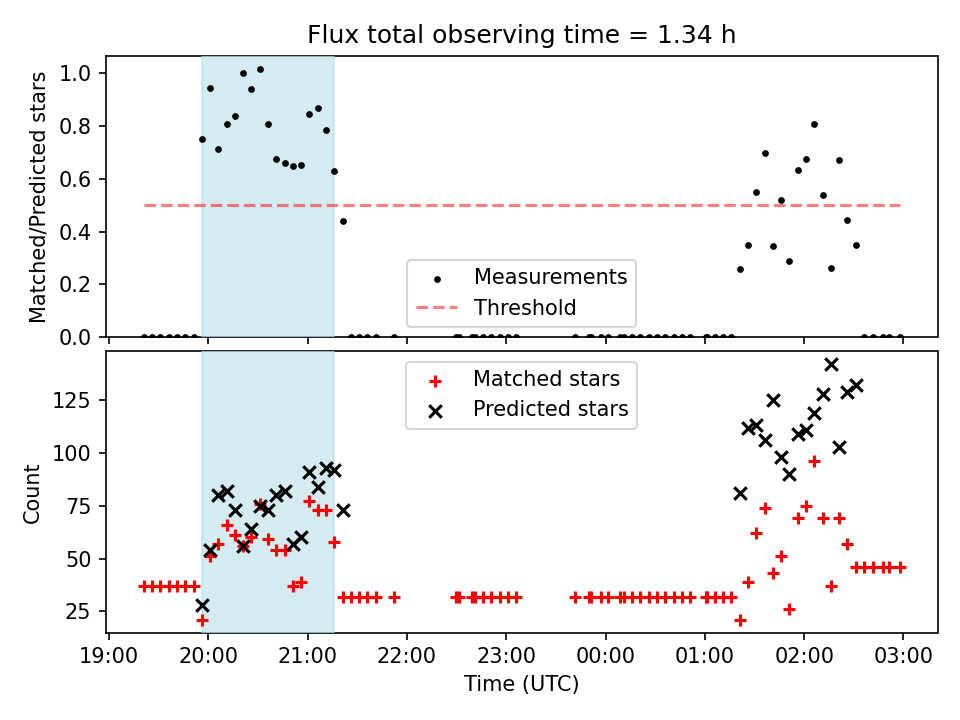 Flux total observing time = 1.34 h

Matched/Predicted stars

1.0
0.8
0.6
0.4
0.2
0.0

Measurements
Threshold

Count

125
100
75
50
25

Matched stars
Predicted stars

19:00 20:00 21:00 22:00 23:00 00:00 01:00 02:00 03:00

Time (UTC)